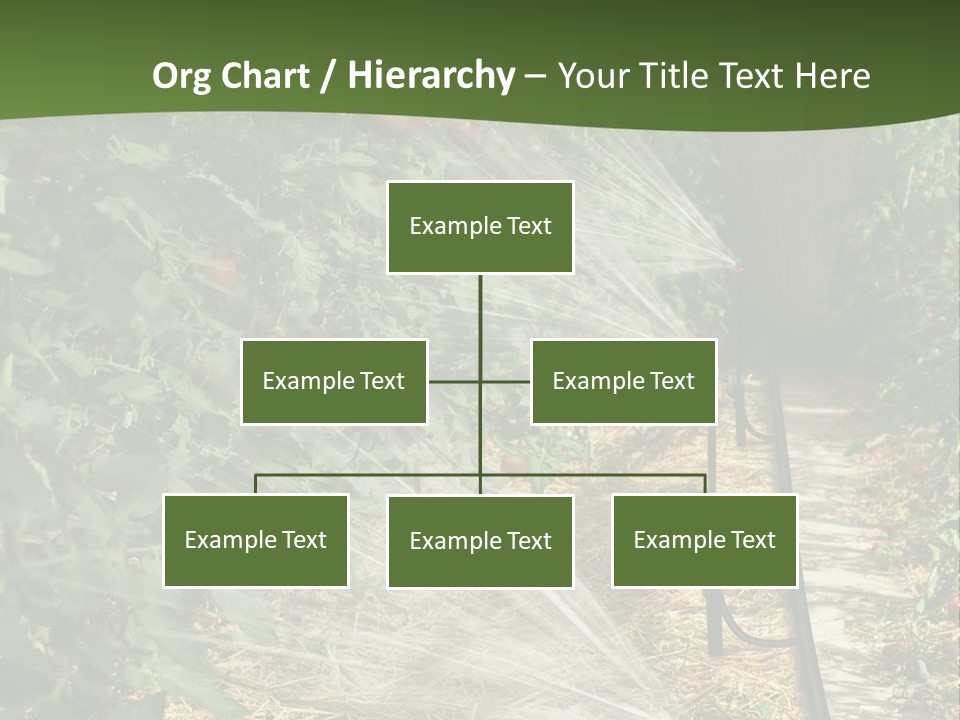 Org Chart / Hierarchy – Your Title Text Here

Example Text

Example Text

Example Text

Example Text

Example Text

Example Text